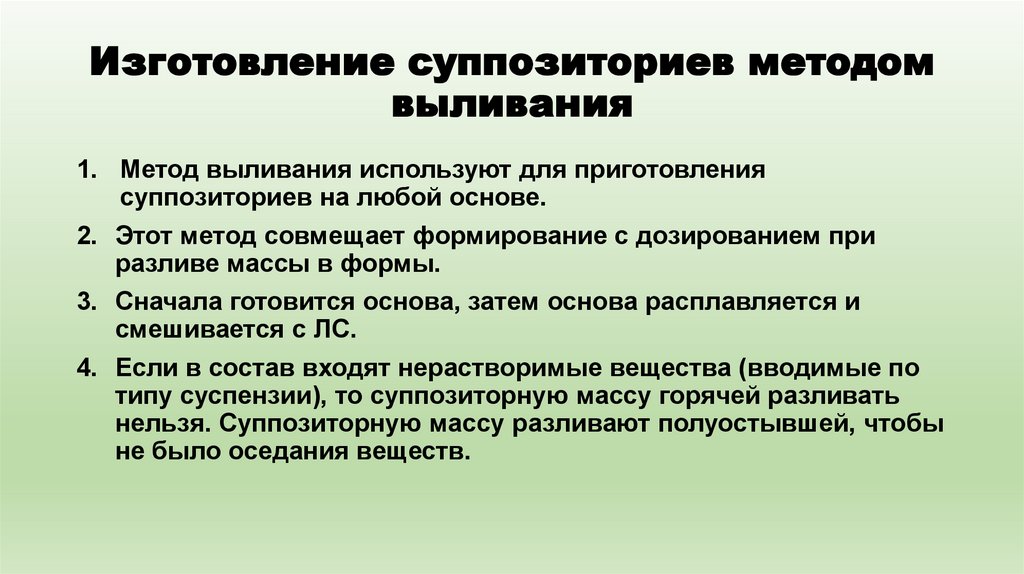 Изготовление суппозиториев методом выливания

1. Метод выливания используют для приготовления суппозиториев на любой основе.

2. Этот метод совмещает формирование с дозированием при разливе массы в формы.

3. Сначала готовится основа, затем основа расплавляется и смешивается с ЛС.

4. Если в состав входят нерастворимые вещества (вводимые по типу суспензии), то суппозиторную массу горячей разливать нельзя. Суппозиторную массу разливают полуостывшей, чтобы не было оседания веществ.